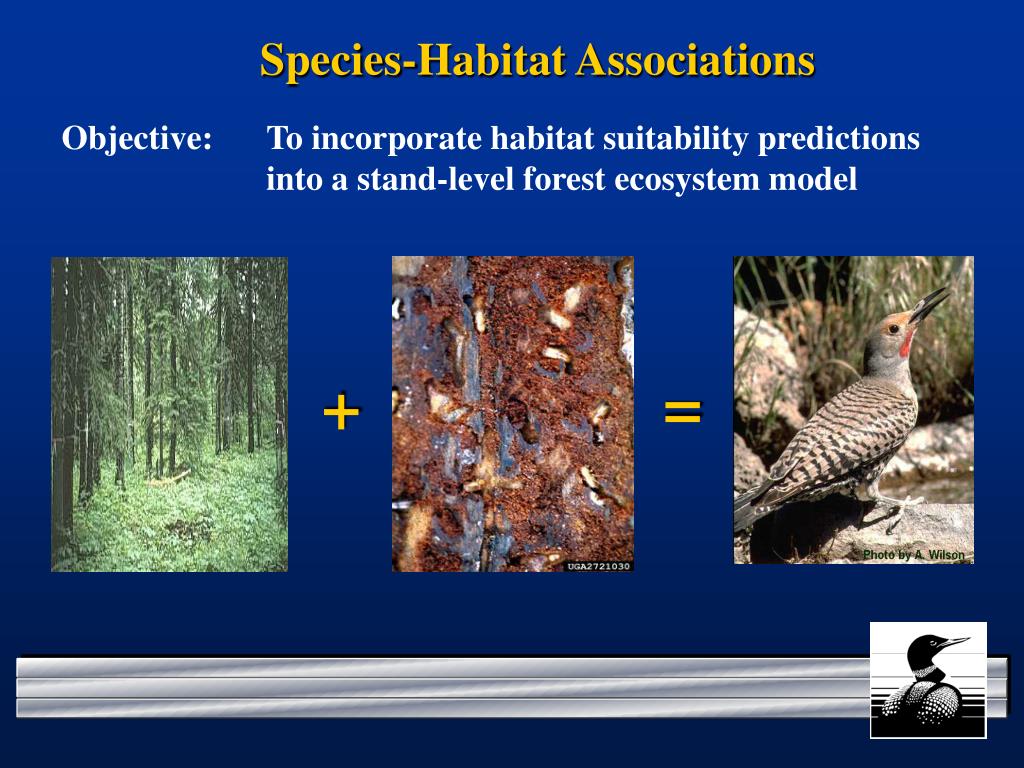 Species-Habitat Associations

Objective: To incorporate habitat suitability predictions into a stand-level forest ecosystem model

+

UGA2721030

=

Photo by A. Wilson